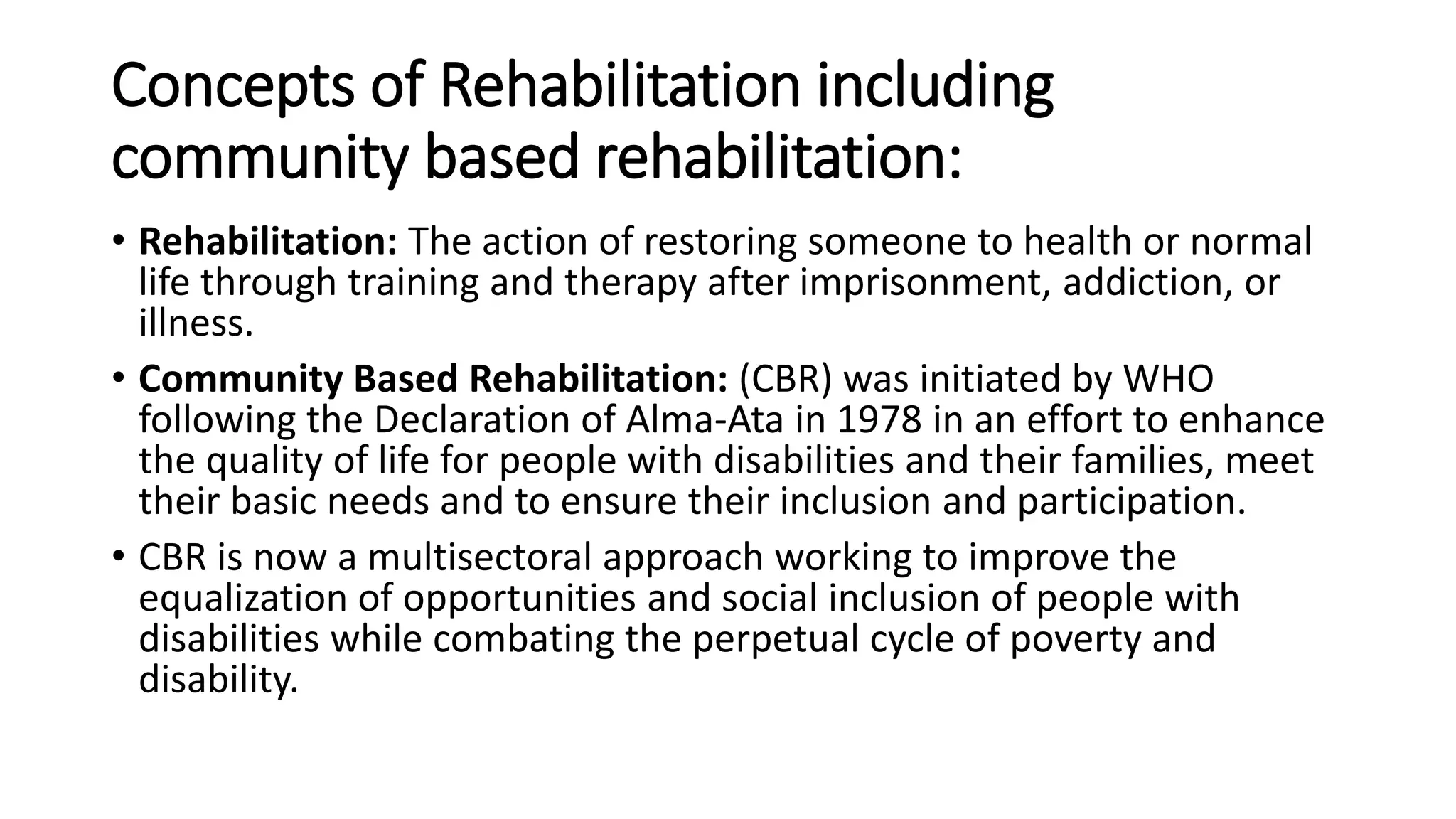 Concepts of Rehabilitation including community based rehabilitation:

• Rehabilitation: The action of restoring someone to health or normal life through training and therapy after imprisonment, addiction, or illness.

• Community Based Rehabilitation: (CBR) was initiated by WHO following the Declaration of Alma-Ata in 1978 in an effort to enhance the quality of life for people with disabilities and their families, meet their basic needs and to ensure their inclusion and participation.

• CBR is now a multisectoral approach working to improve the equalization of opportunities and social inclusion of people with disabilities while combating the perpetual cycle of poverty and disability.